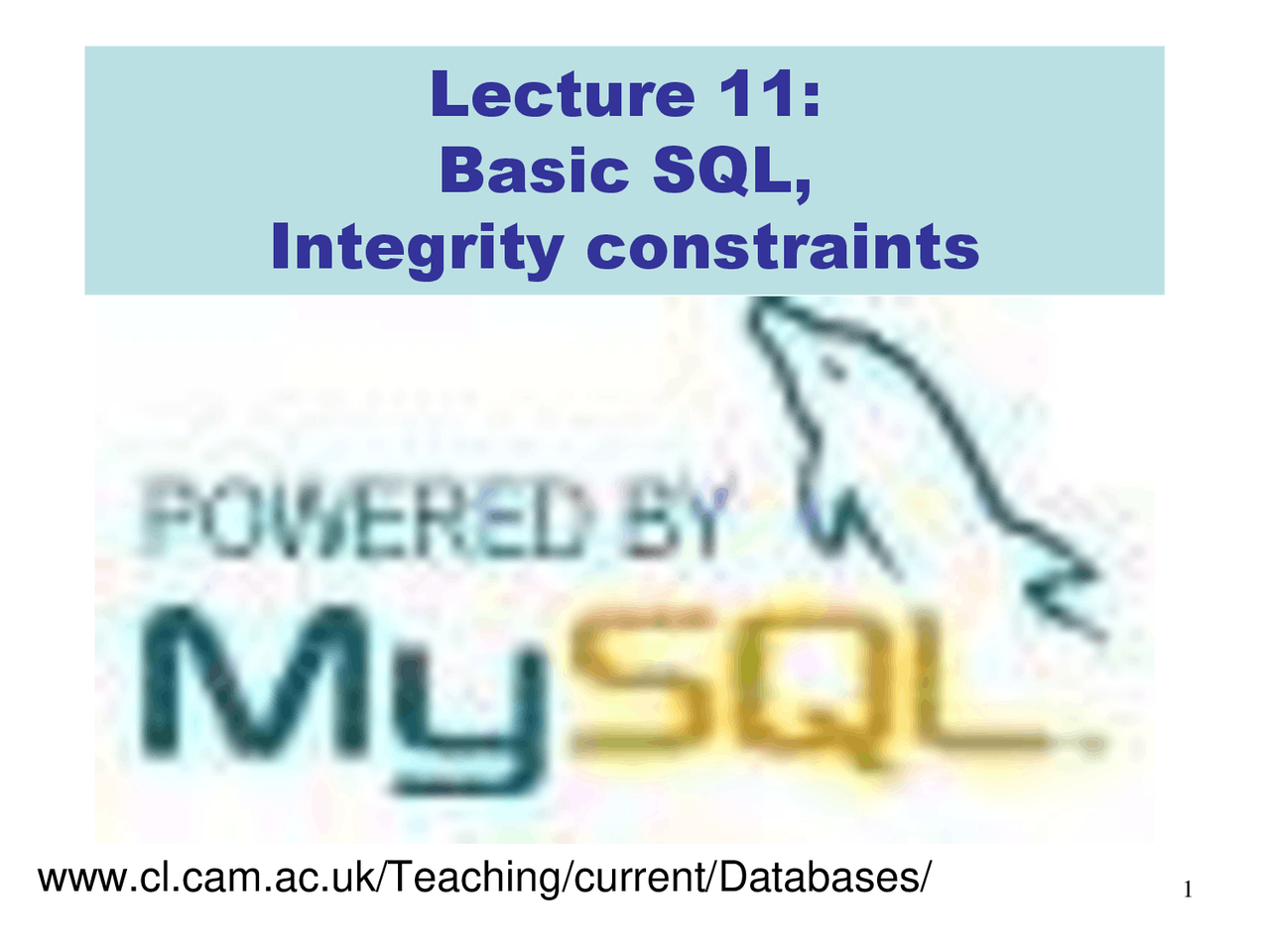 Lecture 11:
Basic SQL,
Integrity constraints

POWERED BY
MySQL

www.cl.cam.ac.uk/Teaching/current/Databases/

1